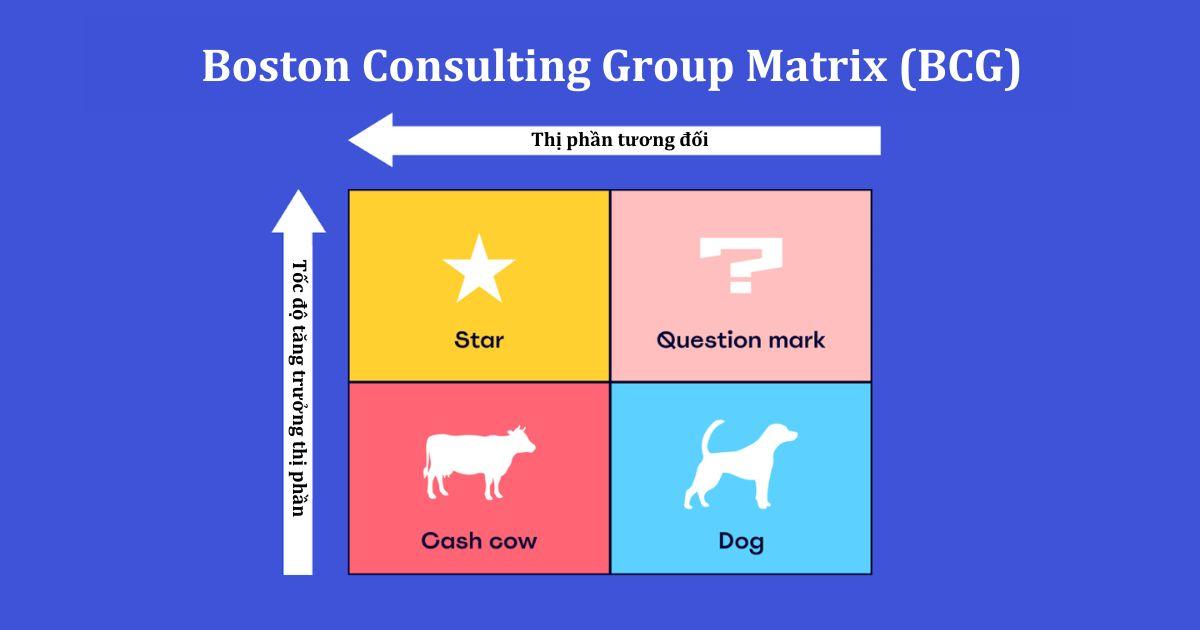 Boston Consulting Group Matrix (BCG)

Thị phần tương đối

Tốc độ tăng trưởng thị phần

Star

Question mark

Cash cow

Dog